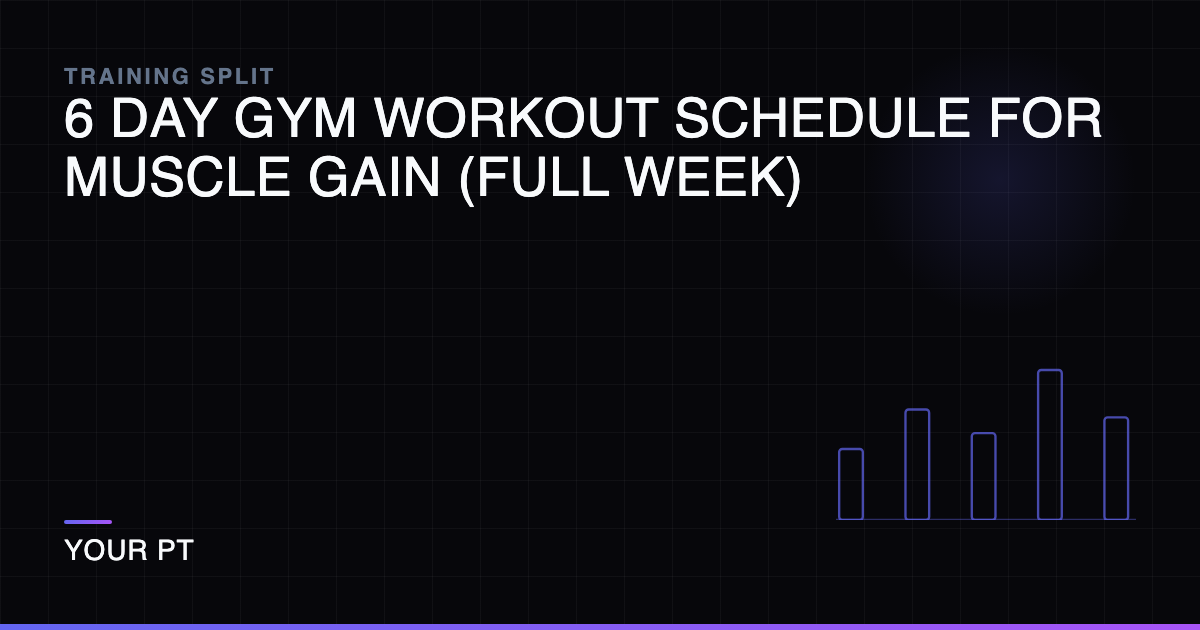 TRAINING SPLIT

6 DAY GYM WORKOUT SCHEDULE FOR MUSCLE GAIN (FULL WEEK)

YOUR PT